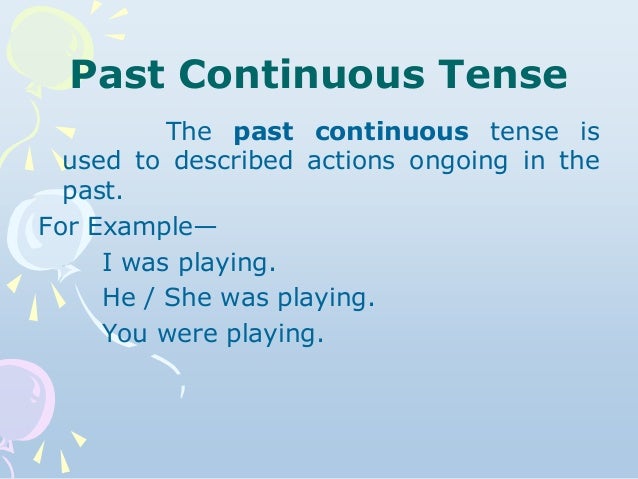 Past Continuous Tense

The past continuous tense is used to described actions ongoing in the past.

For Example—

I was playing.

He / She was playing.

You were playing.